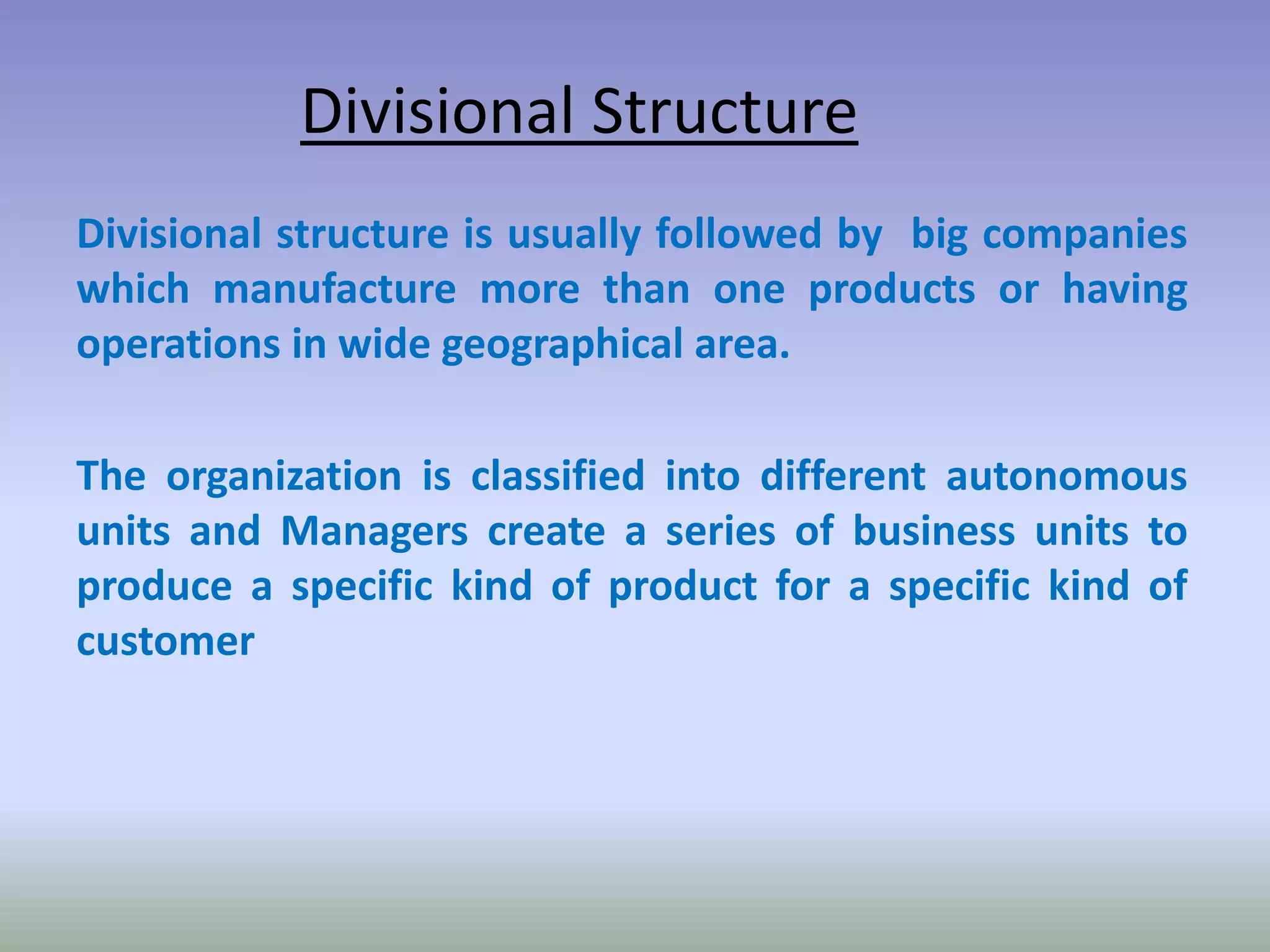 Divisional Structure

Divisional structure is usually followed by big companies which manufacture more than one products or having operations in wide geographical area.

The organization is classified into different autonomous units and Managers create a series of business units to produce a specific kind of product for a specific kind of customer